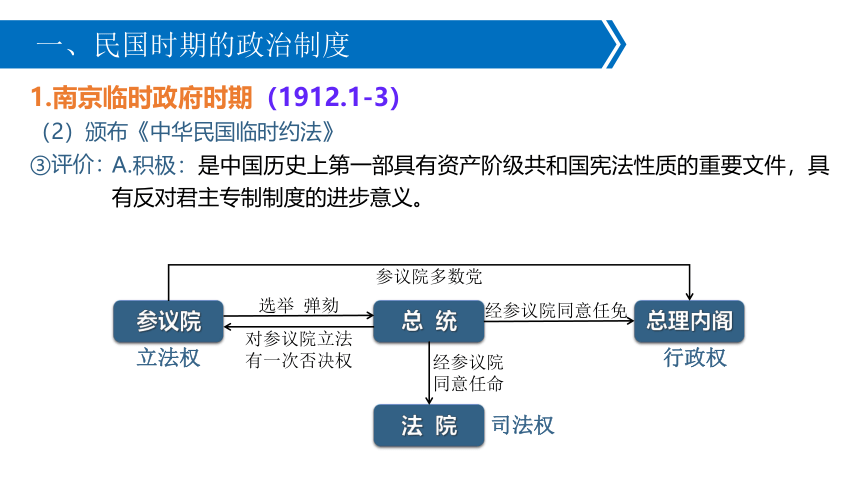 一、民国时期的政治制度

1.南京临时政府时期（1912.1-3）

（2）颁布《中华民国临时约法》

③评价：A.积极：是中国历史上第一部具有资产阶级共和国宪法性质的重要文件，具有反对君主专制制度的进步意义。

参议院多数党

参议院

立法权

选举 弹劾

对参议院立法有一次否决权

总 统

经参议院同意任免

总理内阁

行政权

经参议院同意任命

法 院

司法权